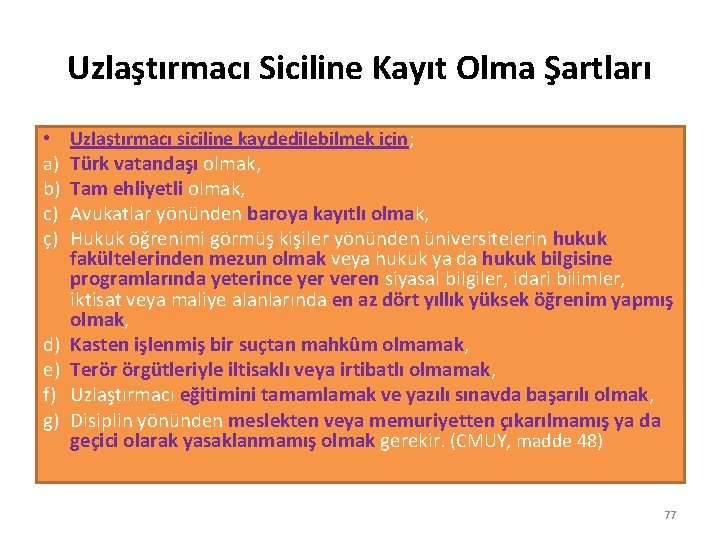 Uzlaştırmacı Siciline Kayıt Olma Şartları

• Uzlaştırmacı siciline kaydedilebilmek için;
a) Türk vatandaşı olmak,
b) Tam ehliyetli olmak,
c) Avukatlar yönünden baroya kayıtlı olmak,
ç) Hukuk öğrenimi görmüş kişiler yönünden üniversitelerin hukuk fakültelerinden mezun olmak veya hukuk ya da hukuk bilgisine programlarında yeterince yer veren siyasal bilgiler, idari bilimler, iktisat veya maliye alanlarında en az dört yıllık yüksek öğrenim yapmış olmak,
d) Kasten işlenmiş bir suçtan mahkûm olmamak,
e) Terör örgütleriyle iltisaklı veya irtibatlı olmamak,
f) Uzlaştırmacı eğitimini tamamlamak ve yazılı sınavda başarılı olmak,
g) Disiplin yönünden meslekten veya memuriyetten çıkarılmamış ya da geçici olarak yasaklanmamış olmak gerekir. (CMUY, madde 48)

77